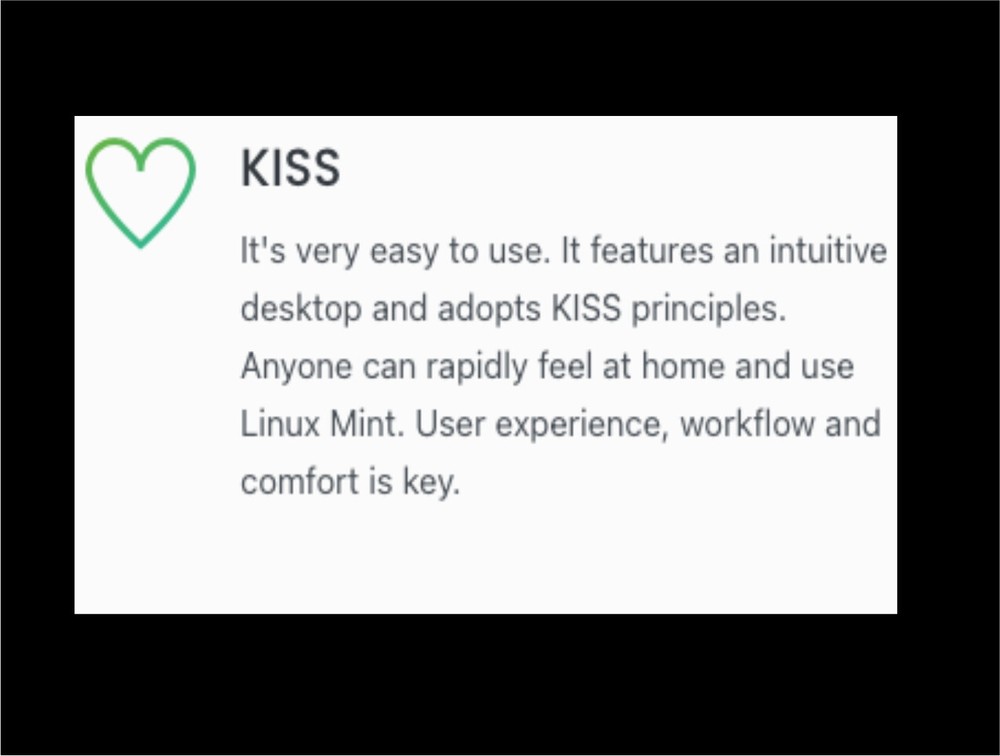 KISS

It's very easy to use. It features an intuitive desktop and adopts KISS principles. Anyone can rapidly feel at home and use Linux Mint. User experience, workflow and comfort is key.